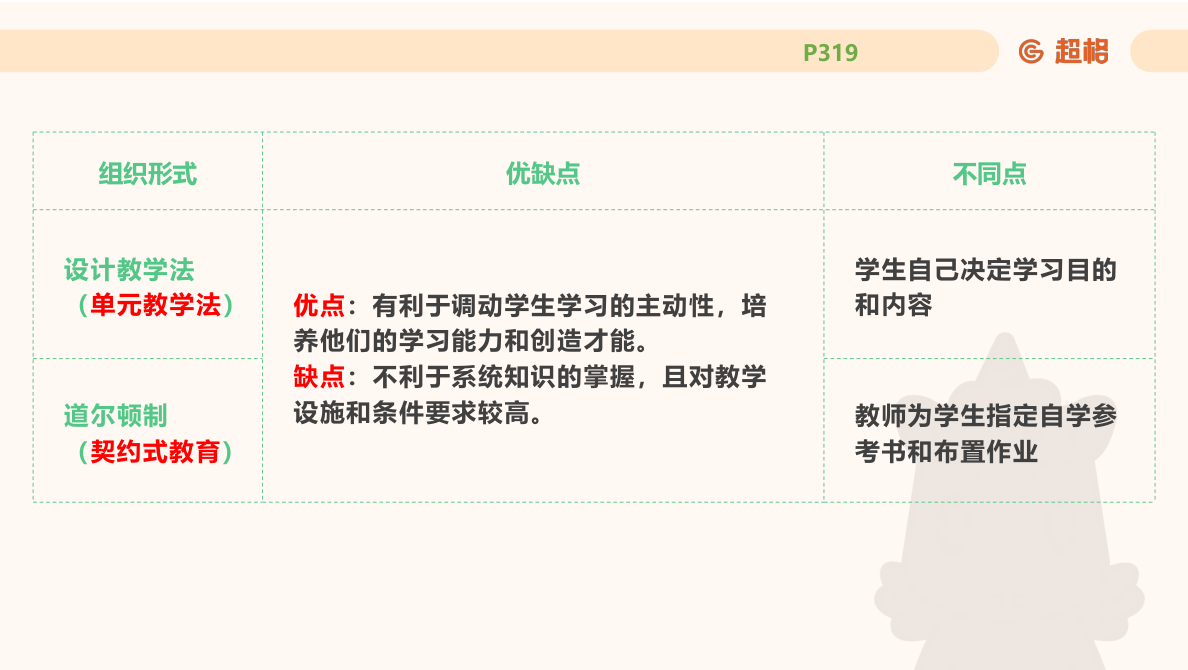 P319

超格

| 组织形式 | 优缺点 | 不同点 |
|---|---|---|
| 设计教学法（单元教学法） | 优点：有利于调动学生学习的主动性，培养他们的学习能力和创造才能。缺点：不利于系统知识的掌握，且对教学设施和条件要求较高。 | 学生自己决定学习目的和内容 |
| 道尔顿制（契约式教育） | | 教师为学生指定自学参考书和布置作业 |